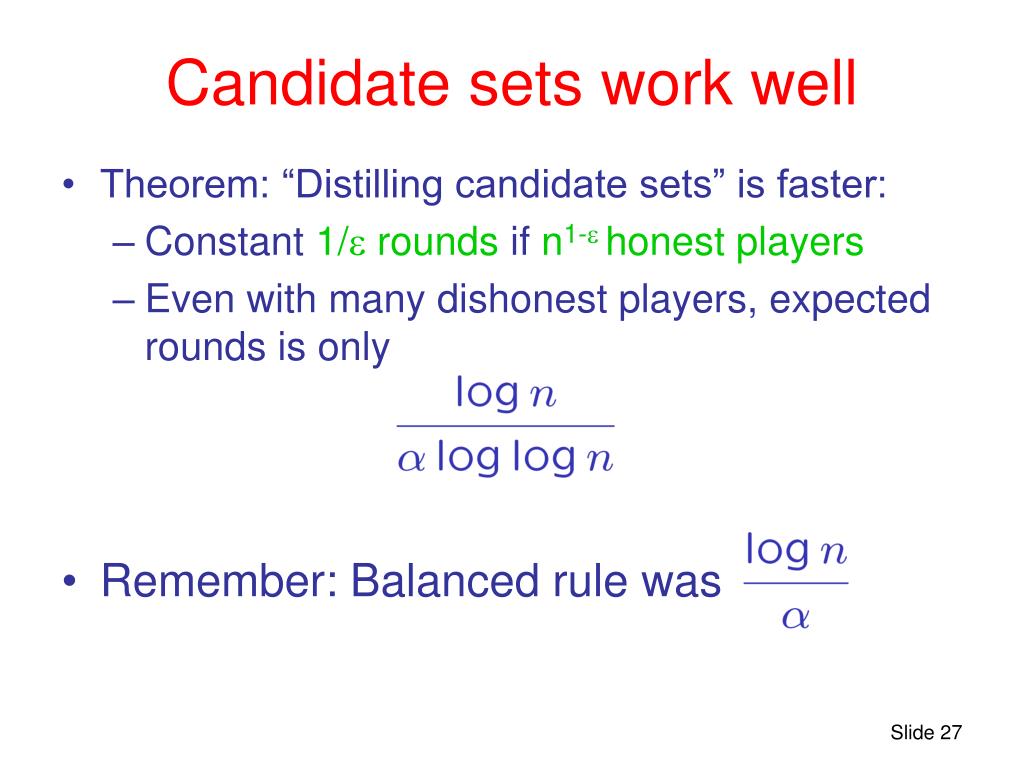 Candidate sets work well

• Theorem: “Distilling candidate sets” is faster:
– Constant $1/\varepsilon$ rounds if $n^{1-\varepsilon}$ honest players
– Even with many dishonest players, expected rounds is only

$\frac{\log n}{\alpha \log \log n}$

• Remember: Balanced rule was $\frac{\log n}{\alpha}$

Slide 27